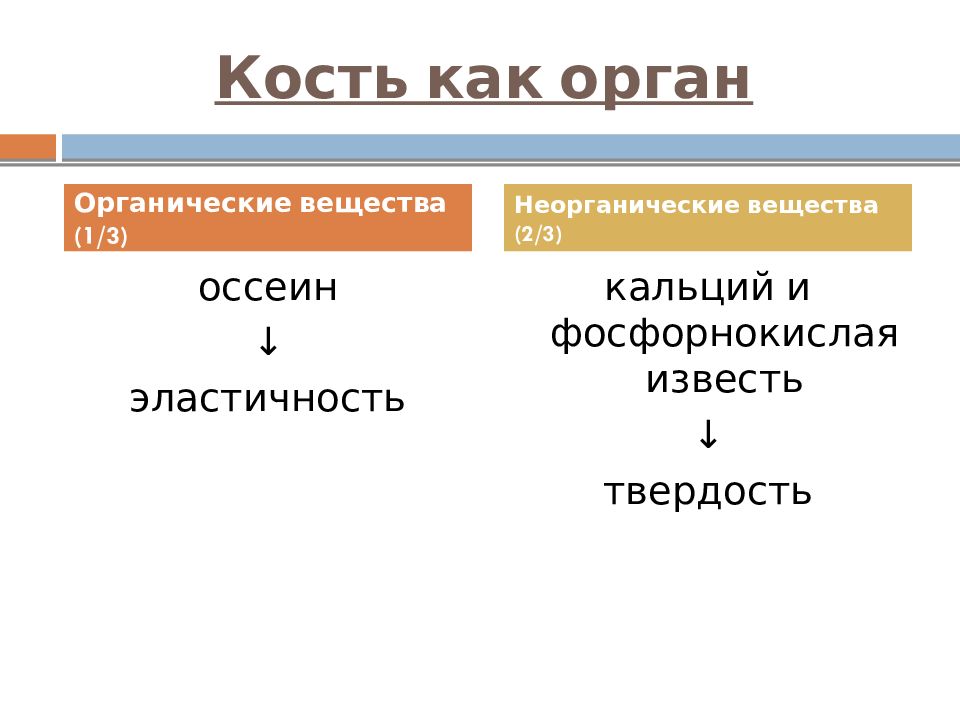 Кость как орган

Органические вещества (1/3)

оссеин
↓
эластичность

Неорганические вещества (2/3)

кальций и фосфорнокислая известь
↓
твердость